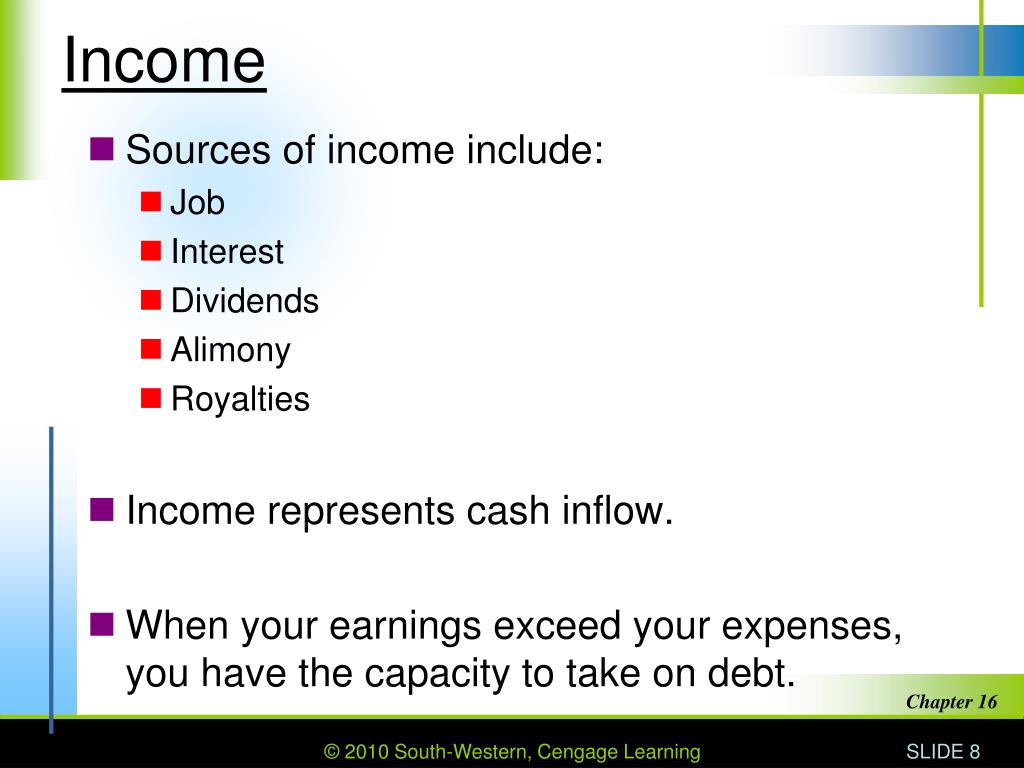 Income

Sources of income include:

Job

Interest

Dividends

Alimony

Royalties

Income represents cash inflow.

When your earnings exceed your expenses, you have the capacity to take on debt.

Chapter 16

© 2010 South-Western, Cengage Learning

SLIDE 8